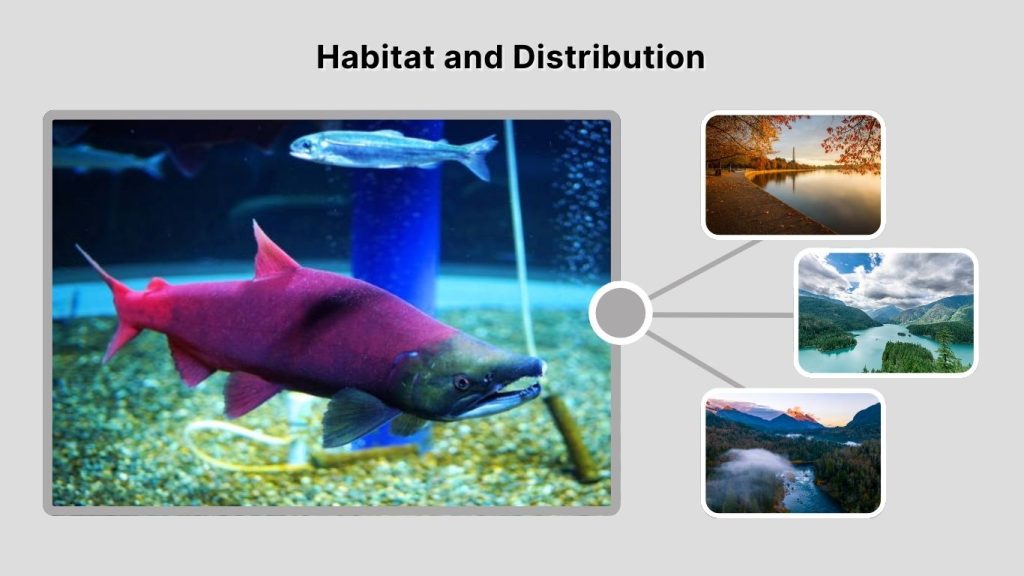 Habitat and Distribution